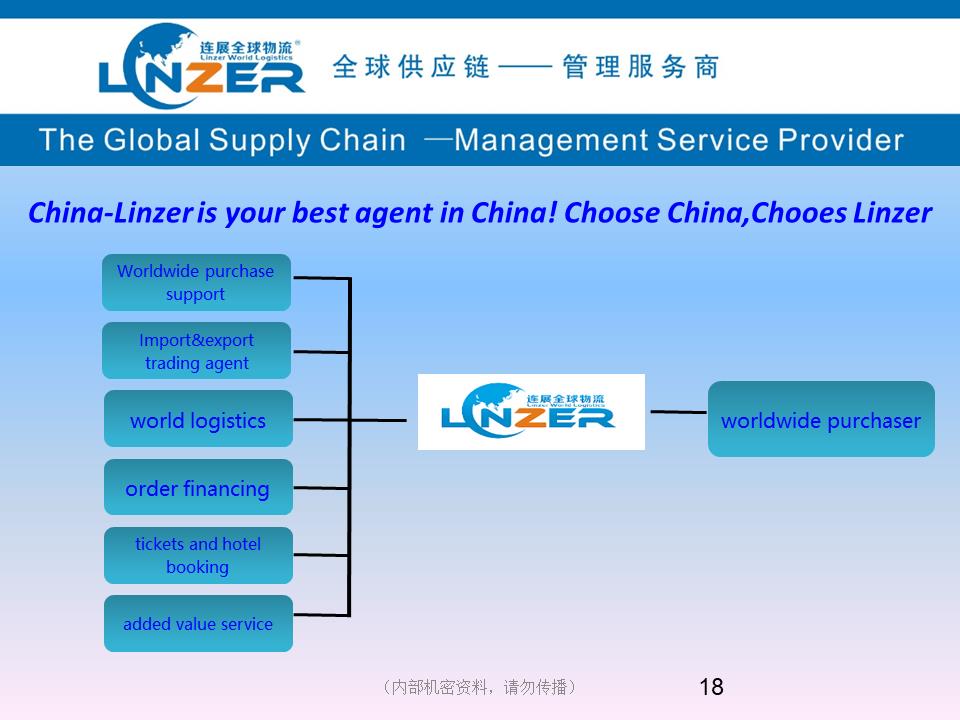 连展全球物流®
Linzer World Logistics
LINZER
全球供应链——管理服务商

The Global Supply Chain —Management Service Provider

China-Linzer is your best agent in China! Choose China,Chooes Linzer

Worldwide purchase support

Import&export trading agent

world logistics

order financing

tickets and hotel booking

added value service

连展全球物流
Linzer World Logistics
LINZER

worldwide purchaser

（内部机密资料，请勿传播）

18